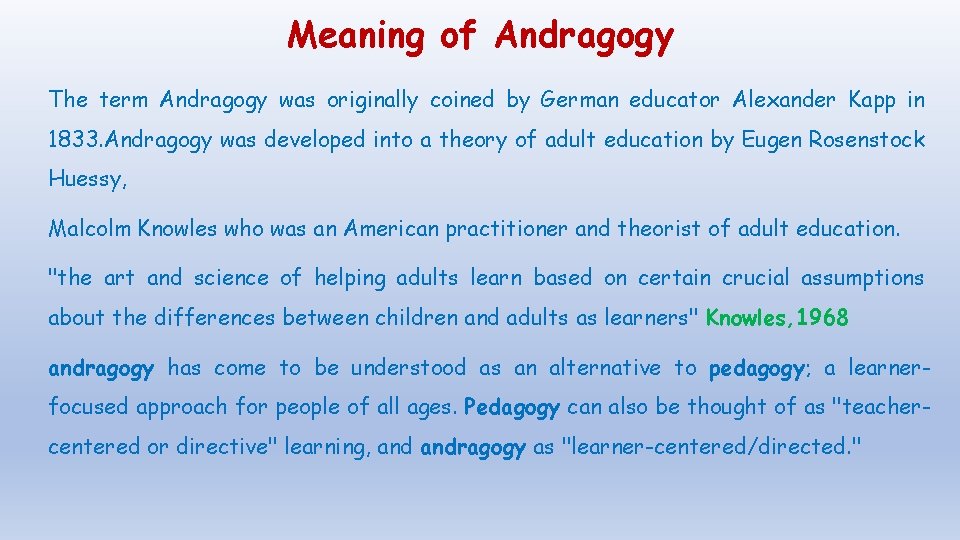 Meaning of Andragogy

The term Andragogy was originally coined by German educator Alexander Kapp in 1833.Andragogy was developed into a theory of adult education by Eugen Rosenstock Huessy,

Malcolm Knowles who was an American practitioner and theorist of adult education.

"the art and science of helping adults learn based on certain crucial assumptions about the differences between children and adults as learners" Knowles,1968

andragogy has come to be understood as an alternative to pedagogy; a learner-focused approach for people of all ages. Pedagogy can also be thought of as "teacher-centered or directive" learning, and andragogy as "learner-centered/directed."